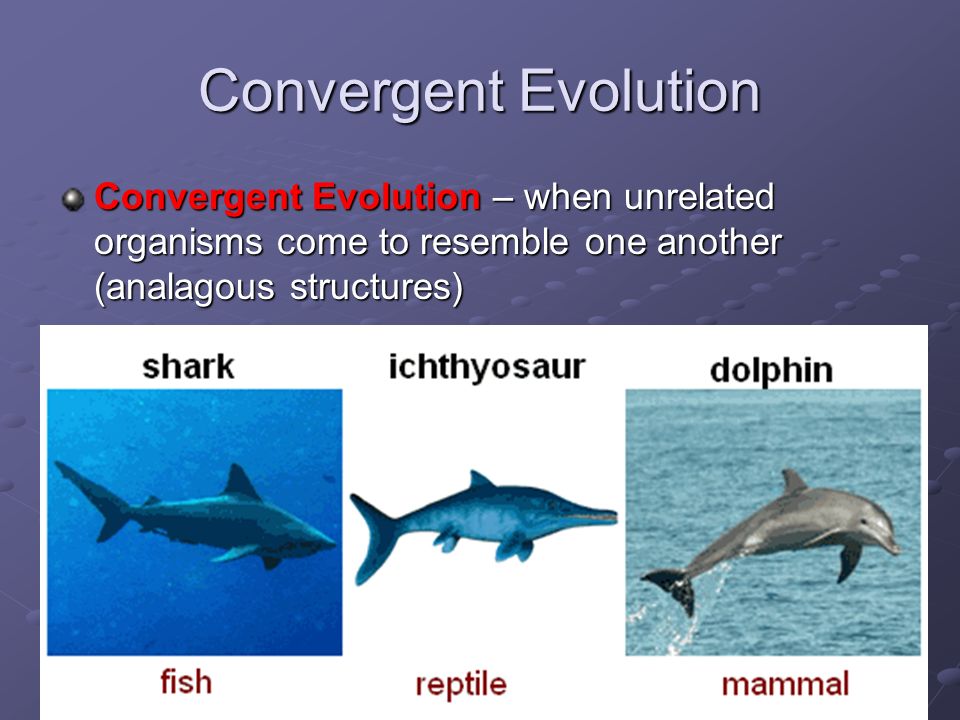 Convergent Evolution

Convergent Evolution – when unrelated organisms come to resemble one another (analagous structures)

shark
ichthyosaur
dolphin

fish
reptile
mammal